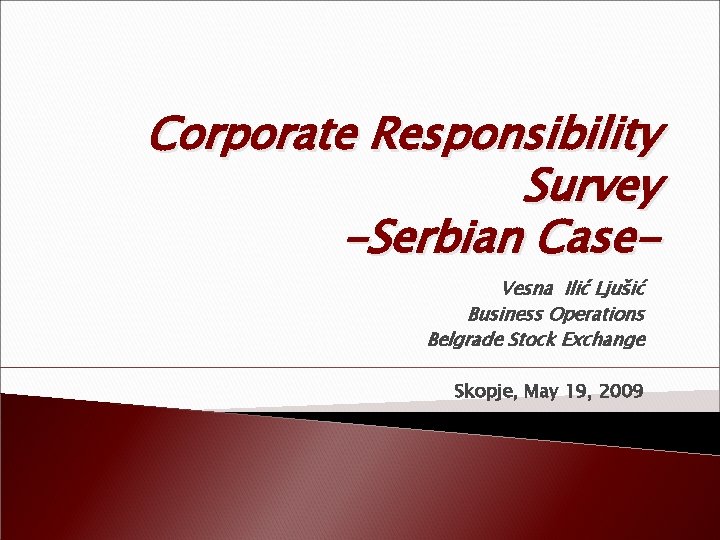 Corporate Responsibility Survey
-Serbian Case-

Vesna Ilić Ljušić
Business Operations
Belgrade Stock Exchange

Skopje, May 19, 2009